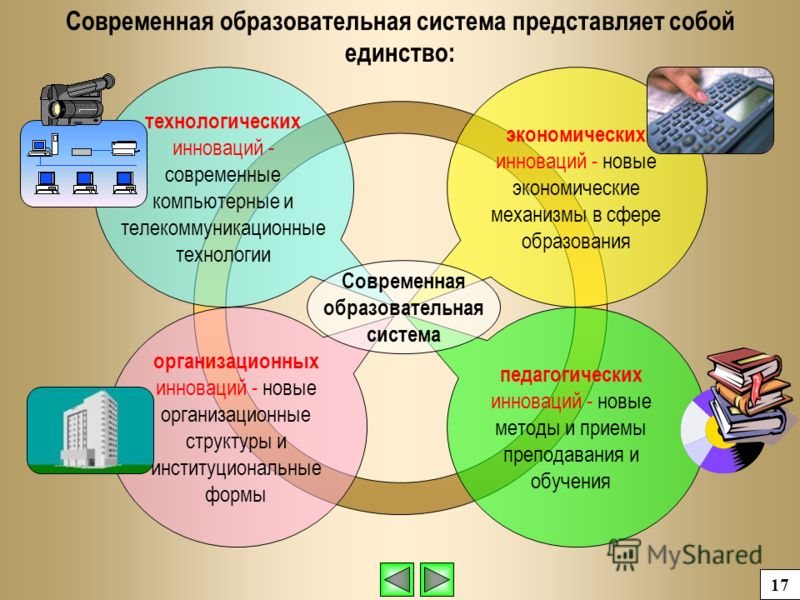 Современная образовательная система представляет собой единство:

технологических инноваций - современные компьютерные и телекоммуникационные технологии

экономических инноваций - новые экономические механизмы в сфере образования

Современная образовательная система

организационных инноваций - новые организационные структуры и институциональные формы

педагогических инноваций - новые методы и приемы преподавания и обучения

MyShared

17